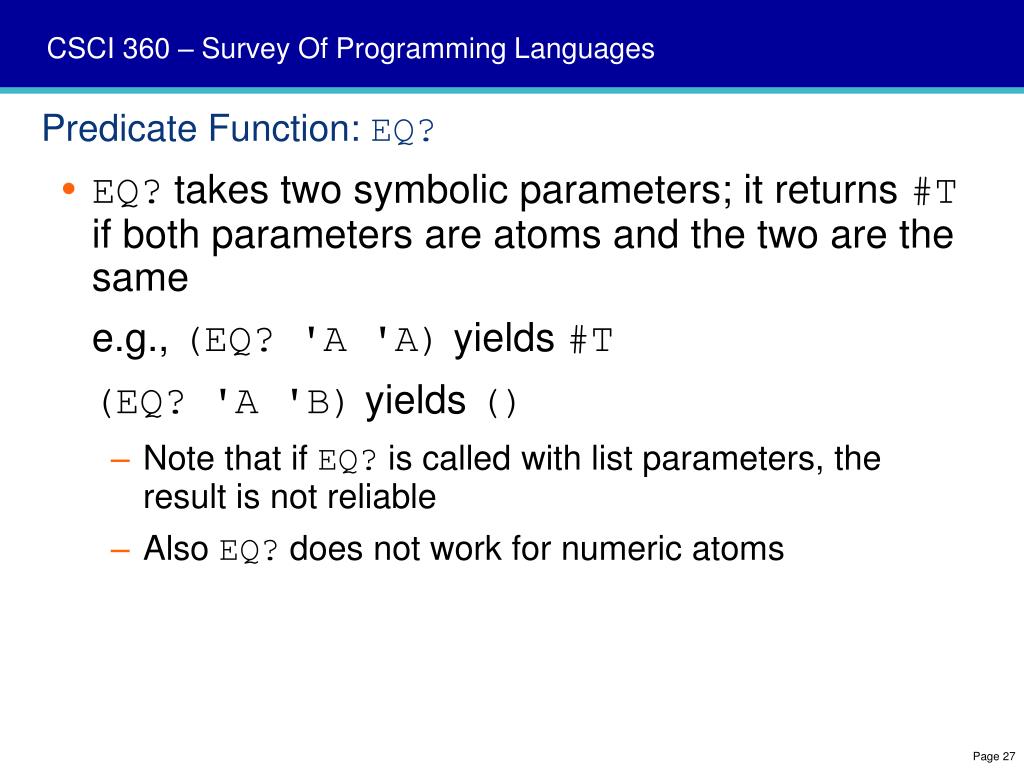 CSCI 360 – Survey Of Programming Languages

Predicate Function: EQ?

• EQ? takes two symbolic parameters; it returns #T if both parameters are atoms and the two are the same

e.g., (EQ? 'A 'A) yields #T

(EQ? 'A 'B) yields ()

– Note that if EQ? is called with list parameters, the result is not reliable

– Also EQ? does not work for numeric atoms

Page 27